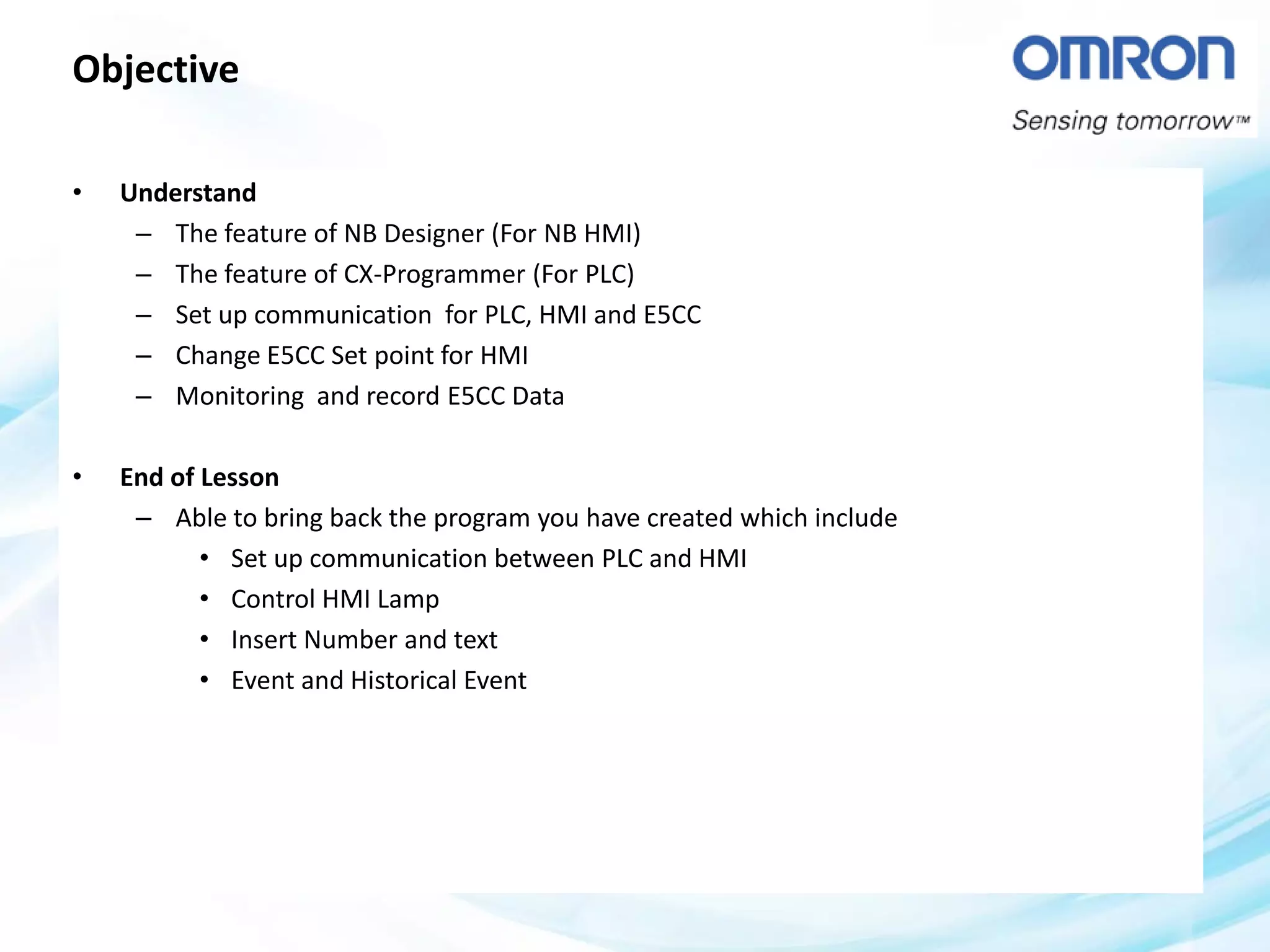 Objective

OMRON
Sensing tomorrow™

• Understand
– The feature of NB Designer (For NB HMI)
– The feature of CX-Programmer (For PLC)
– Set up communication for PLC, HMI and E5CC
– Change E5CC Set point for HMI
– Monitoring and record E5CC Data

• End of Lesson
– Able to bring back the program you have created which include
• Set up communication between PLC and HMI
• Control HMI Lamp
• Insert Number and text
• Event and Historical Event